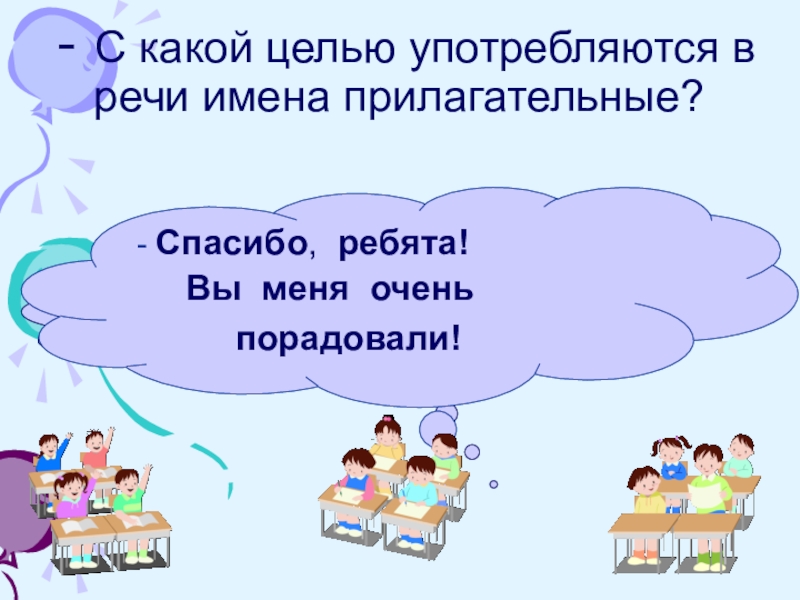 - С какой целью употребляются в речи имена прилагательные?

- Спасибо, ребята! Вы меня очень порадовали!